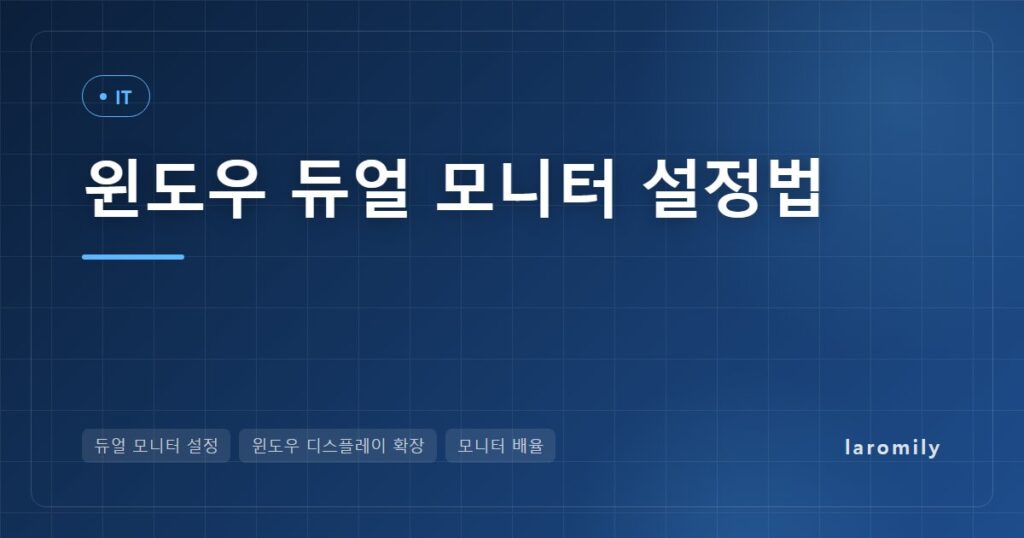 • IT

윈도우 듀얼 모니터 설정법

듀얼 모니터 설정 윈도우 디스플레이 확장 모니터 배율

laromily